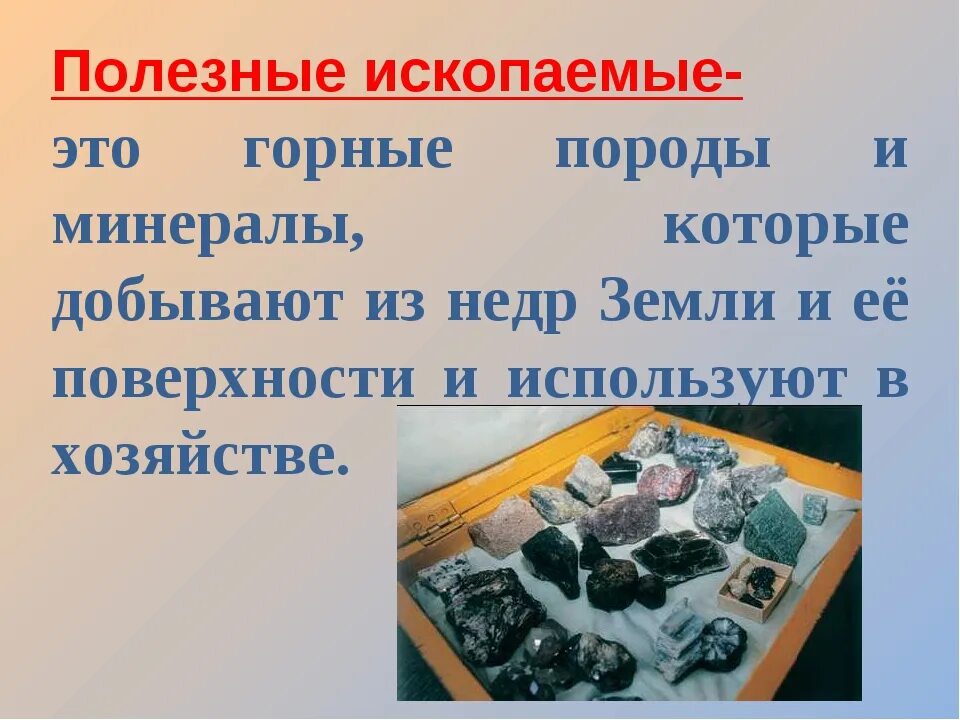 Полезные ископаемые-
это горные породы и минералы, которые добывают из недр Земли и её поверхности и используют в хозяйстве.